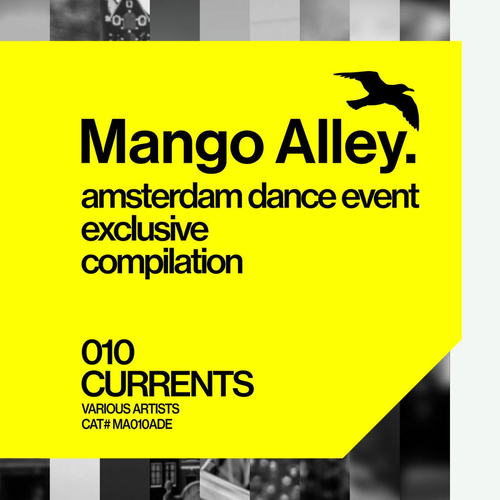 Mango Alley.

amsterdam dance event exclusive compilation

010
CURRENTS
VARIOUS ARTISTS
CAT# MA010ADE